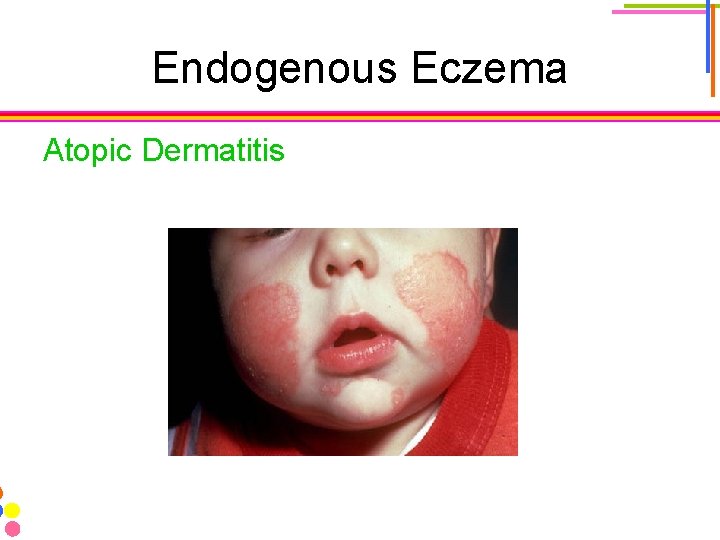 Endogenous Eczema

Atopic Dermatitis